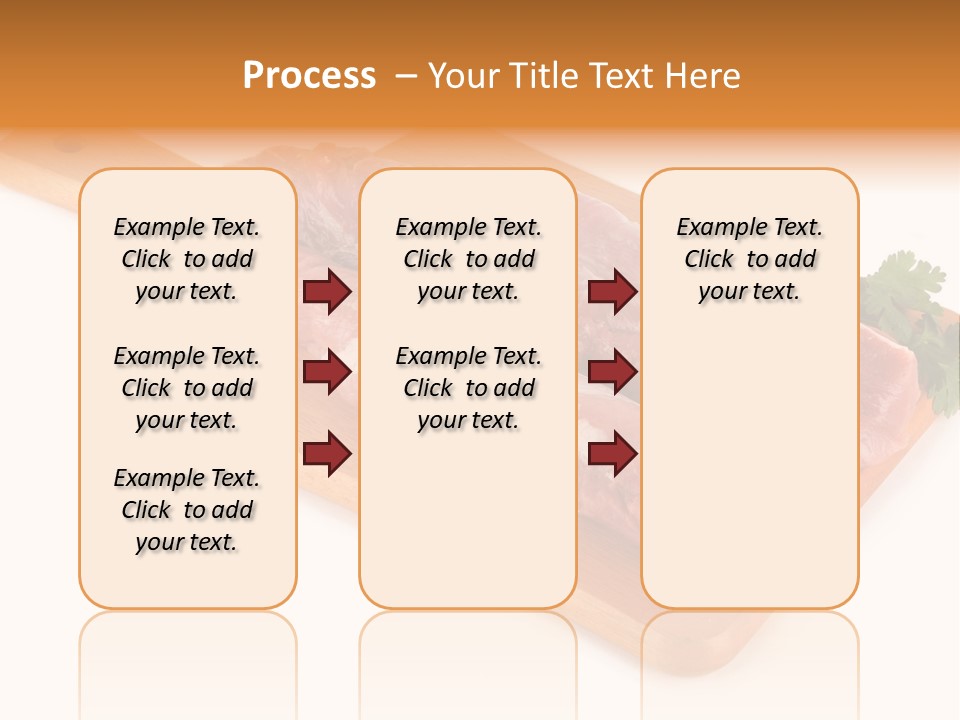 Process – Your Title Text Here

Example Text. Click to add your text.

Example Text. Click to add your text.

Example Text. Click to add your text.

Example Text. Click to add your text.

Example Text. Click to add your text.

Example Text. Click to add your text.